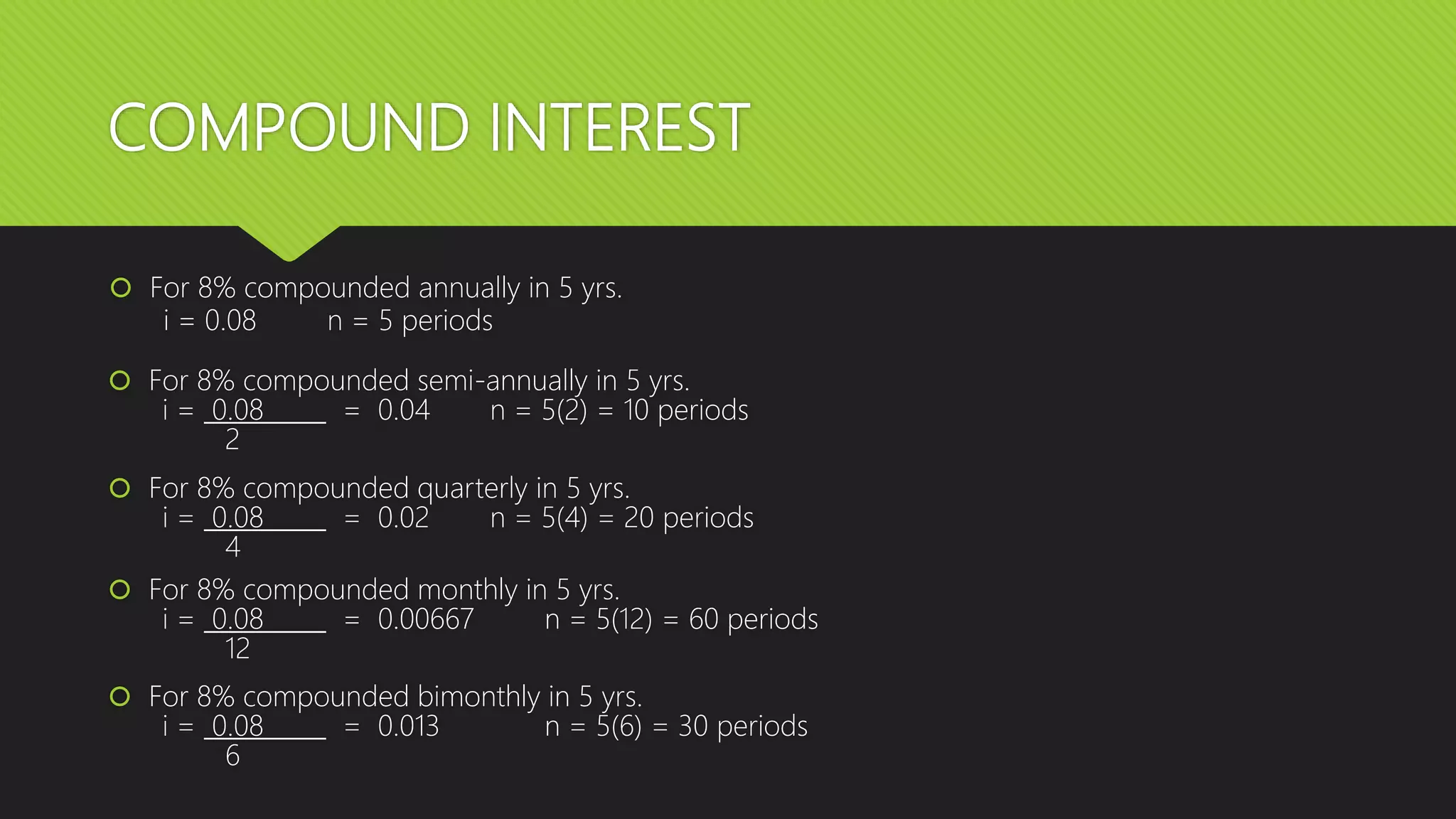 COMPOUND INTEREST

For 8% compounded annually in 5 yrs.
$i = 0.08$ $n = 5$ periods

For 8% compounded semi-annually in 5 yrs.
$i = \frac{0.08}{2} = 0.04$ $n = 5(2) = 10$ periods

For 8% compounded quarterly in 5 yrs.
$i = \frac{0.08}{4} = 0.02$ $n = 5(4) = 20$ periods

For 8% compounded monthly in 5 yrs.
$i = \frac{0.08}{12} = 0.00667$ $n = 5(12) = 60$ periods

For 8% compounded bimonthly in 5 yrs.
$i = \frac{0.08}{6} = 0.013$ $n = 5(6) = 30$ periods